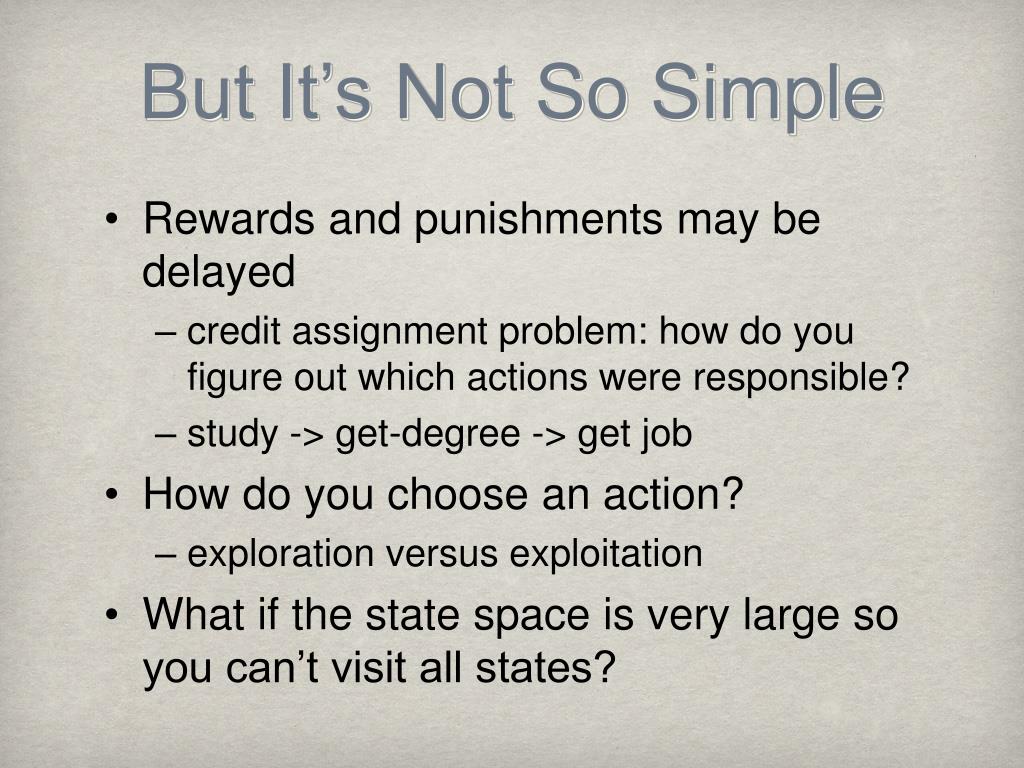 But It’s Not So Simple

• Rewards and punishments may be delayed
– credit assignment problem: how do you figure out which actions were responsible?
– study -> get-degree -> get job
• How do you choose an action?
– exploration versus exploitation
• What if the state space is very large so you can’t visit all states?